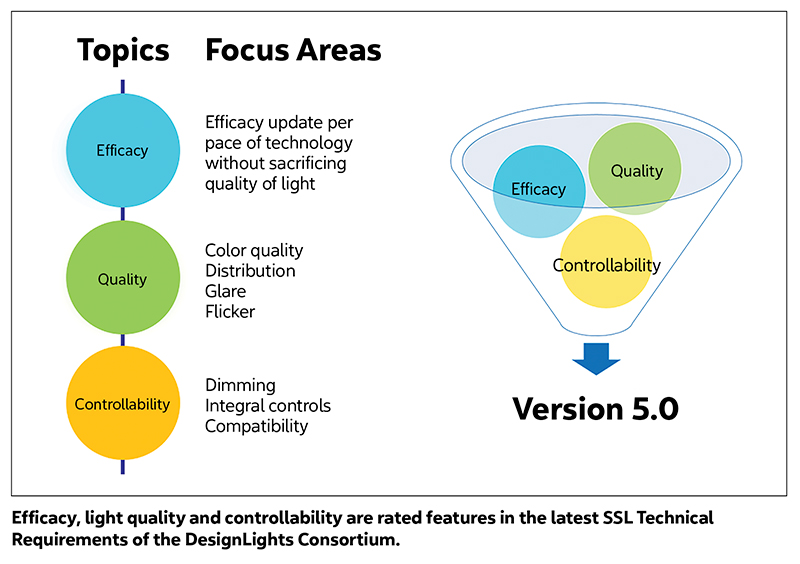 Topics Focus Areas

Efficacy

Efficacy update per pace of technology without sacrificing quality of light

Quality

Color quality
Distribution
Glare
Flicker

Controllability

Dimming
Integral controls
Compatibility

Efficacy
Quality
Controllability

Version 5.0

Efficacy, light quality and controllability are rated features in the latest SSL Technical Requirements of the DesignLights Consortium.